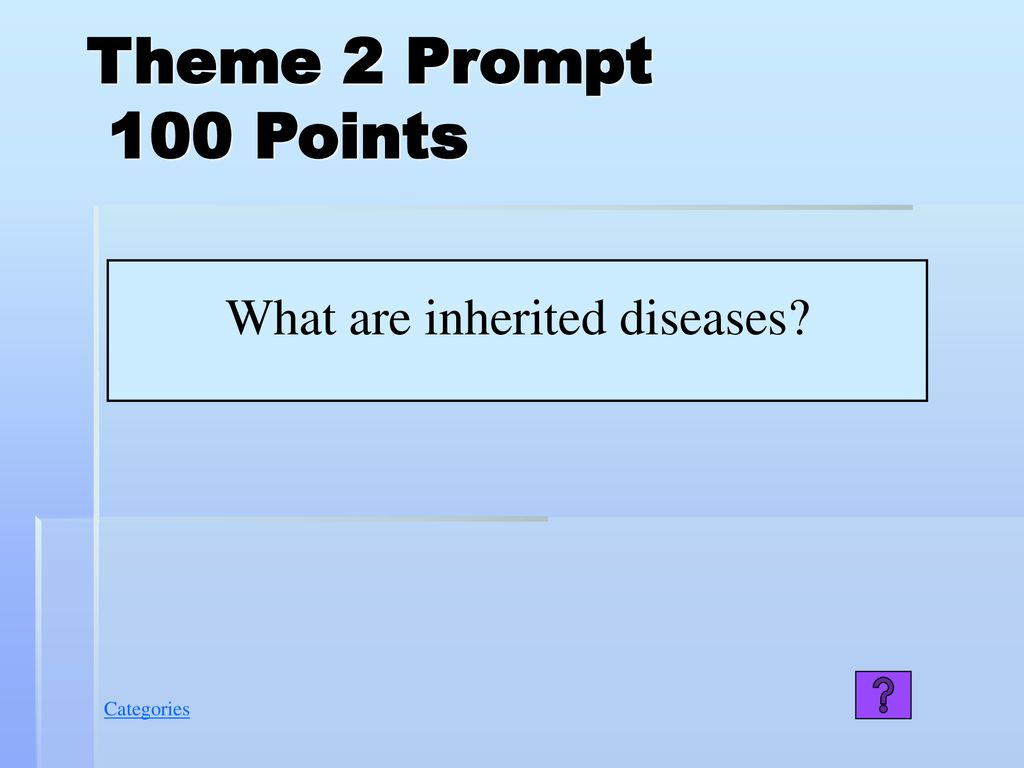 Theme 2 Prompt
100 Points

What are inherited diseases?

Categories

?